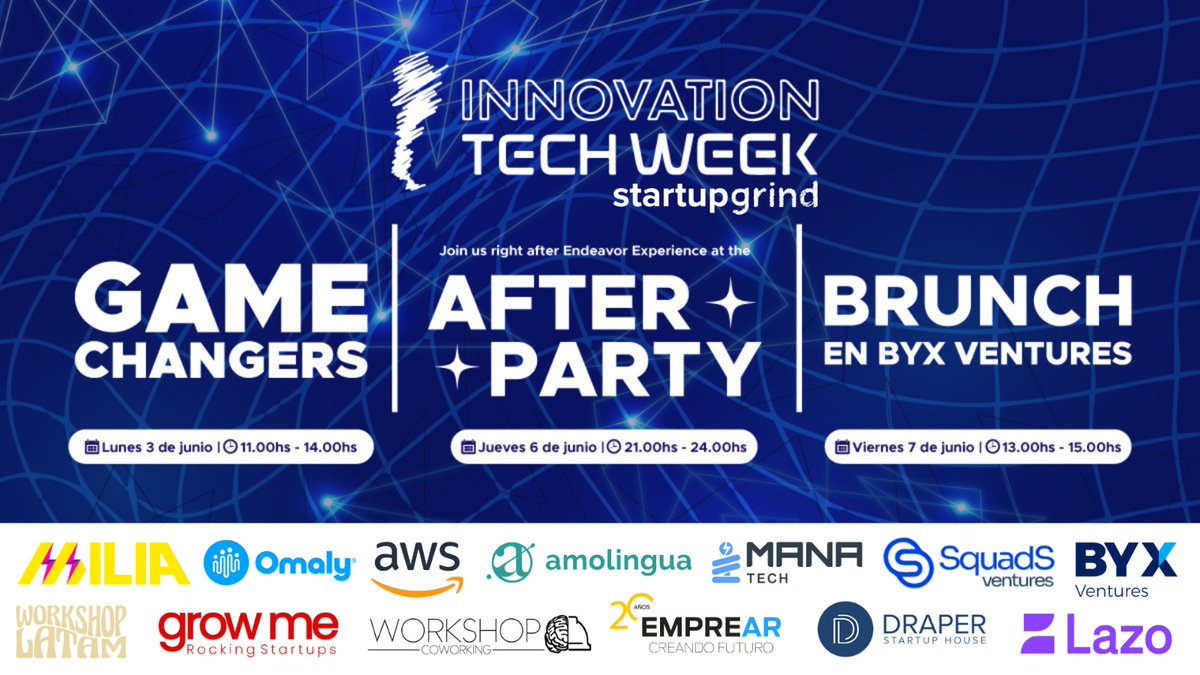 INNOVATION TECH WEEK
startupgrind

GAME CHANGERS

Lunes 3 de junio | 11.00hs - 14.00hs

Join us right after Endeavor Experience at the

AFTER PARTY

Jueves 6 de junio | 21.00hs - 24.00hs

BRUNCH EN BYX VENTURES

Viernes 7 de junio | 13.00hs - 15.00hs

MILIA
Omaly
aws
amolingua
MANA TECH
SquadS ventures
BYX Ventures
WORKSHOP LATAM
grow me Rocking Startups
WORKSHOP COWORKING
20 AÑOS EMPREAR CREANDO FUTURO
DRAPER STARTUP HOUSE
Lazo